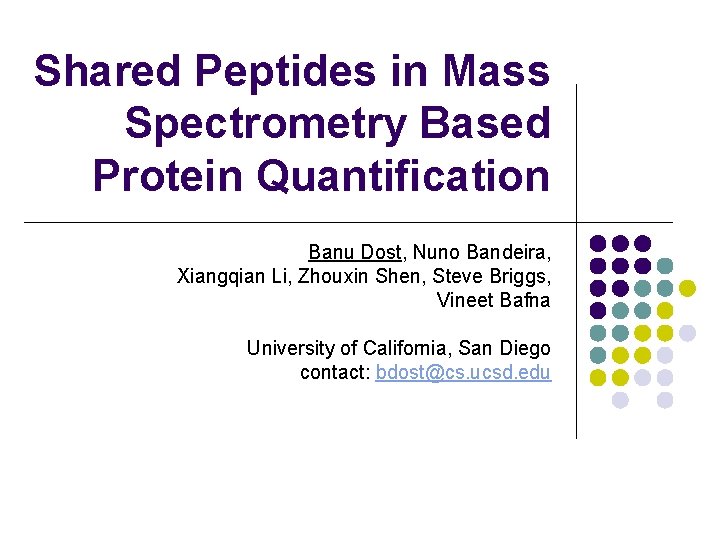 Shared Peptides in Mass Spectrometry Based Protein Quantification

Banu Dost, Nuno Bandeira, Xiangqian Li, Zhouxin Shen, Steve Briggs, Vineet Bafna

University of California, San Diego
contact: bdost@cs.ucsd.edu